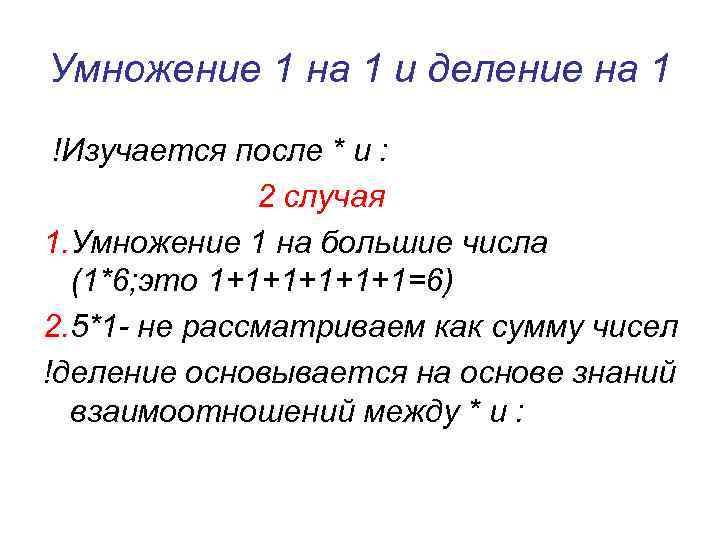 Умножение 1 на 1 и деление на 1

!Изучается после * и :

2 случая

1.Умножение 1 на большие числа (1*6;это 1+1+1+1+1+1=6)

2.5*1- не рассматриваем как сумму чисел

!деление основывается на основе знаний взаимоотношений между * и :